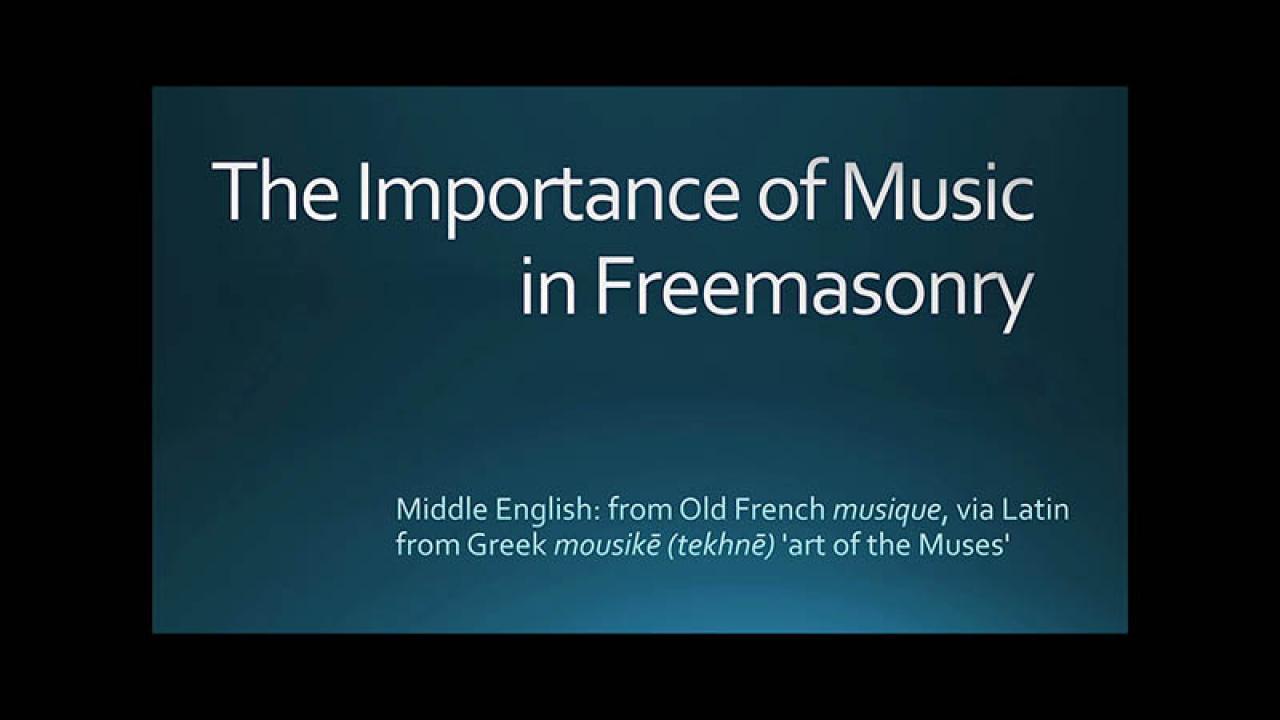 The Importance of Music in Freemasonry

Middle English: from Old French musique, via Latin from Greek mousikē (tekhnē) 'art of the Muses'